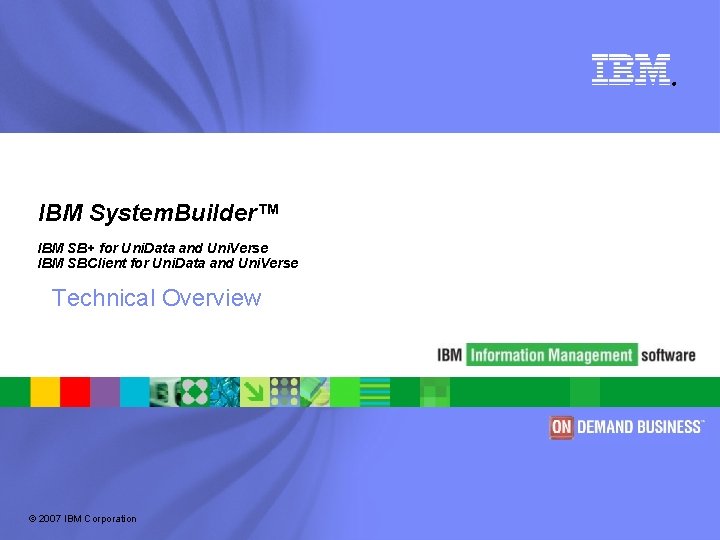 IBM.

IBM SystemBuilder™

IBM SB+ for UniData and UniVerse
IBM SBClient for UniData and UniVerse

Technical Overview

IBM Information Management software

ON DEMAND BUSINESS™

© 2007 IBM Corporation